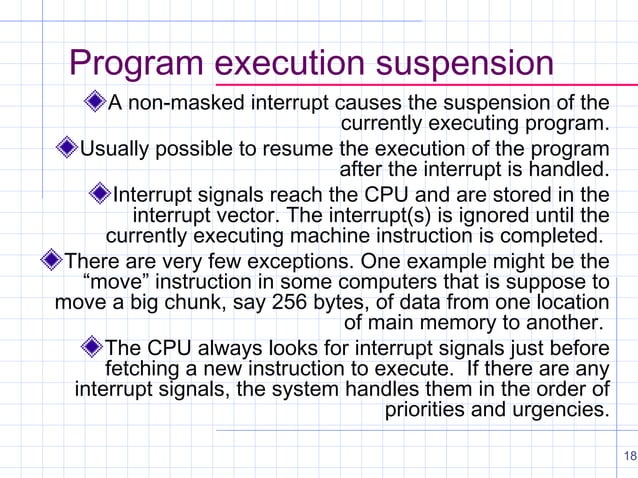 Program execution suspension

A non-masked interrupt causes the suspension of the currently executing program.

Usually possible to resume the execution of the program after the interrupt is handled.

Interrupt signals reach the CPU and are stored in the interrupt vector. The interrupt(s) is ignored until the currently executing machine instruction is completed.

There are very few exceptions. One example might be the “move” instruction in some computers that is suppose to move a big chunk, say 256 bytes, of data from one location of main memory to another.

The CPU always looks for interrupt signals just before fetching a new instruction to execute. If there are any interrupt signals, the system handles them in the order of priorities and urgencies.

18